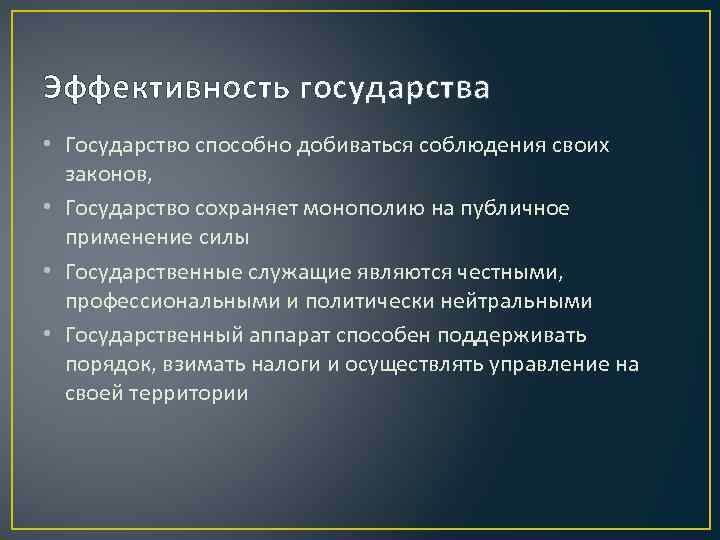 Эффективность государства

• Государство способно добиваться соблюдения своих законов,
• Государство сохраняет монополию на публичное применение силы
• Государственные служащие являются честными, профессиональными и политически нейтральными
• Государственный аппарат способен поддерживать порядок, взимать налоги и осуществлять управление на своей территории